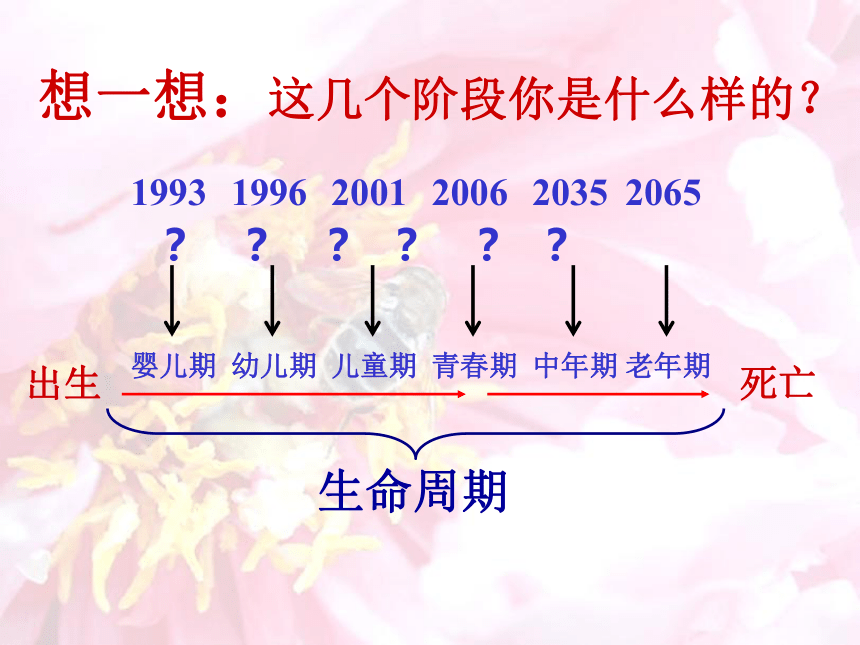 想一想：这几个阶段你是什么样的？

1993 1996 2001 2006 2035 2065

? ? ? ? ? ?

出生 婴儿期 幼儿期 儿童期 青春期 中年期 老年期 死亡

生命周期